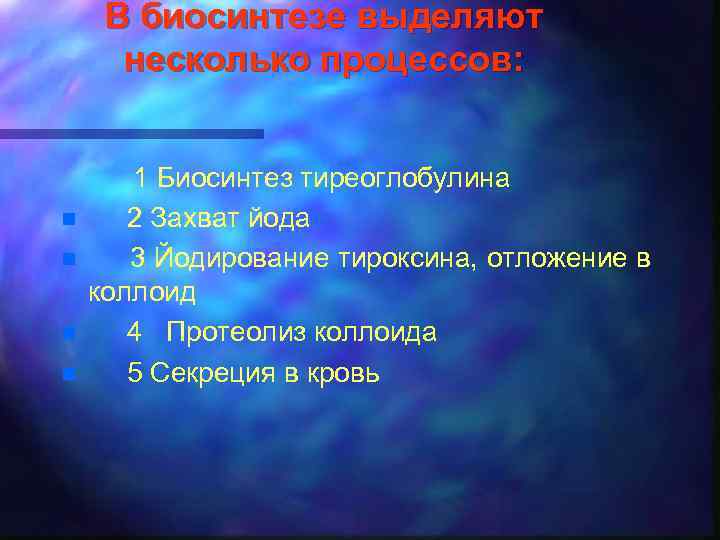 В биосинтезе выделяют несколько процессов:

1 Биосинтез тиреоглобулина

2 Захват йода

3 Йодирование тироксина, отложение в коллоид

4 Протеолиз коллоида

5 Секреция в кровь